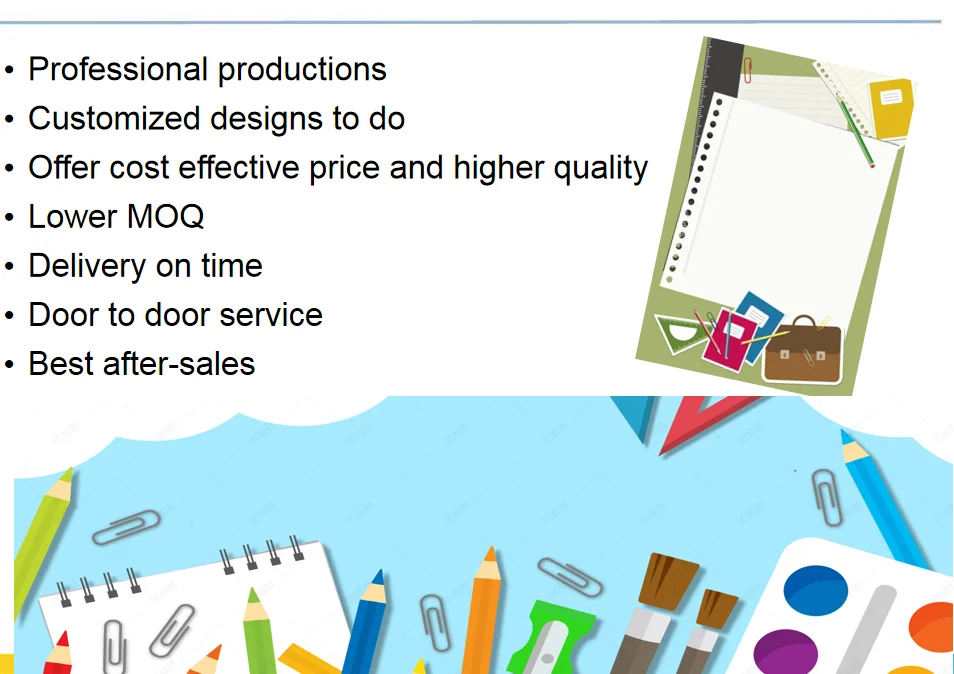 • Professional productions
• Customized designs to do
• Offer cost effective price and higher quality
• Lower MOQ
• Delivery on time
• Door to door service
• Best after-sales